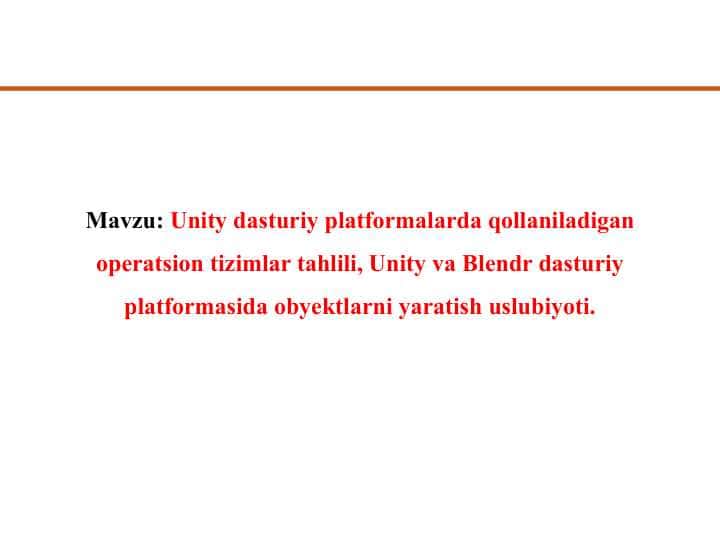 Mavzu: Unity dasturiy platformalarda qollaniladigan operatsion tizimlar tahlili, Unity va Blendr dasturiy platformasida obyektlarni yaratish uslubiyoti.